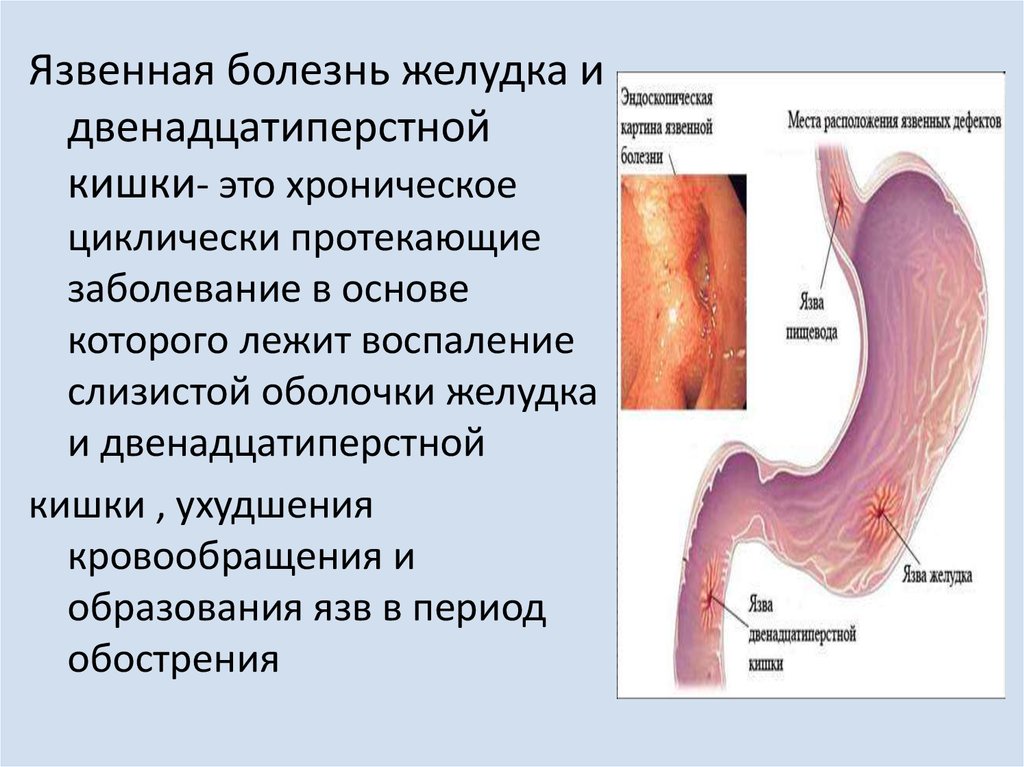 Язвенная болезнь желудка и двенадцатиперстной кишки- это хроническое циклически протекающие заболевание в основе которого лежит воспаление слизистой оболочки желудка и двенадцатиперстной

кишки , ухудшения кровообращения и образования язв в период обострения

Эндоскопическая картина язвенной болезни

Места расположения язвенных дефектов

Язва пищевода

Язва желудка

Язва двенадцатиперстной кишки